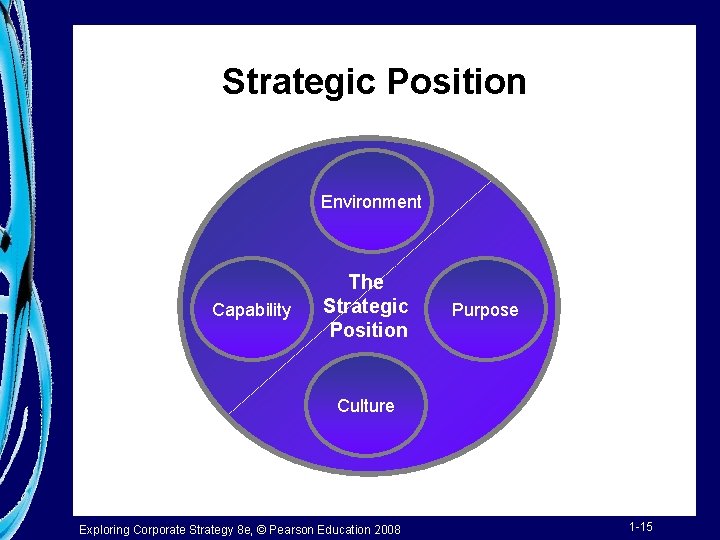 Strategic Position

Environment

Capability

The Strategic Position

Purpose

Culture

Exploring Corporate Strategy 8e, © Pearson Education 2008

1-15